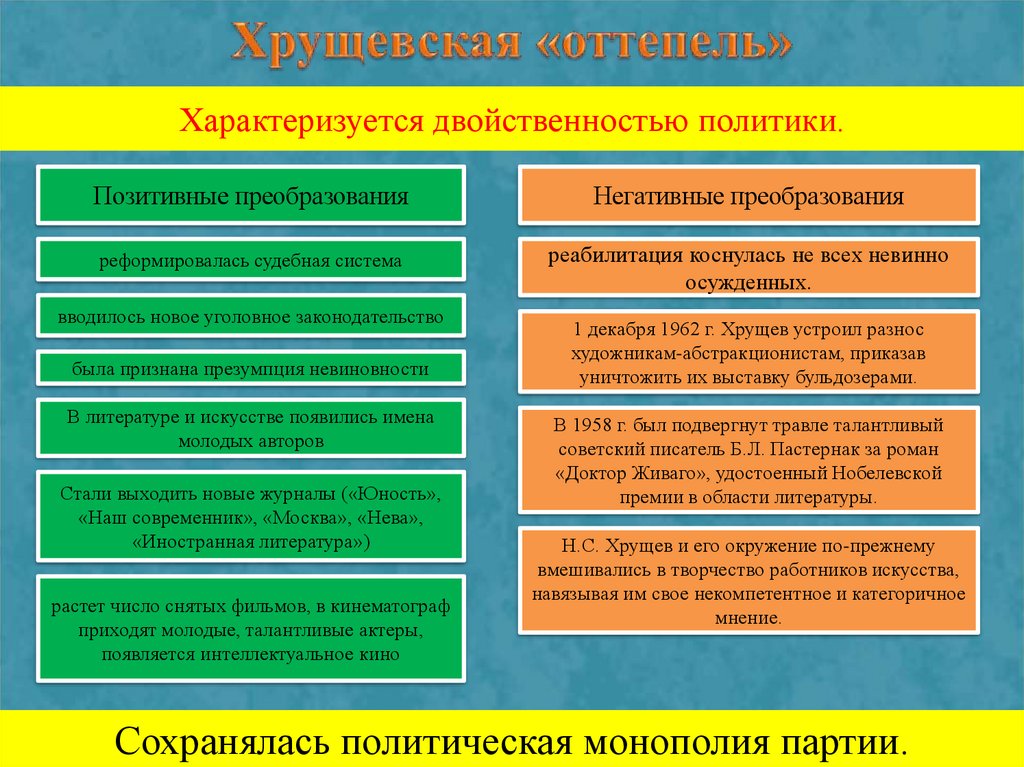 Хрущевская «оттепель»

Характеризуется двойственностью политики.

Позитивные преобразования

реформировалась судебная система

вводилось новое уголовное законодательство

была признана презумпция невиновности

В литературе и искусстве появились имена молодых авторов

Стали выходить новые журналы («Юность», «Наш современник», «Москва», «Нева», «Иностранная литература»)

растет число снятых фильмов, в кинематограф приходят молодые, талантливые актеры, появляется интеллектуальное кино

Негативные преобразования

реабилитация коснулась не всех невинно осужденных.

1 декабря 1962 г. Хрущев устроил разнос художникам-абстракционистам, приказав уничтожить их выставку бульдозерами.

В 1958 г. был подвергнут травле талантливый советский писатель Б.Л. Пастернак за роман «Доктор Живаго», удостоенный Нобелевской премии в области литературы.

Н.С. Хрущев и его окружение по-прежнему вмешивались в творчество работников искусства, навязывая им свое некомпетентное и категоричное мнение.

Сохранялась политическая монополия партии.